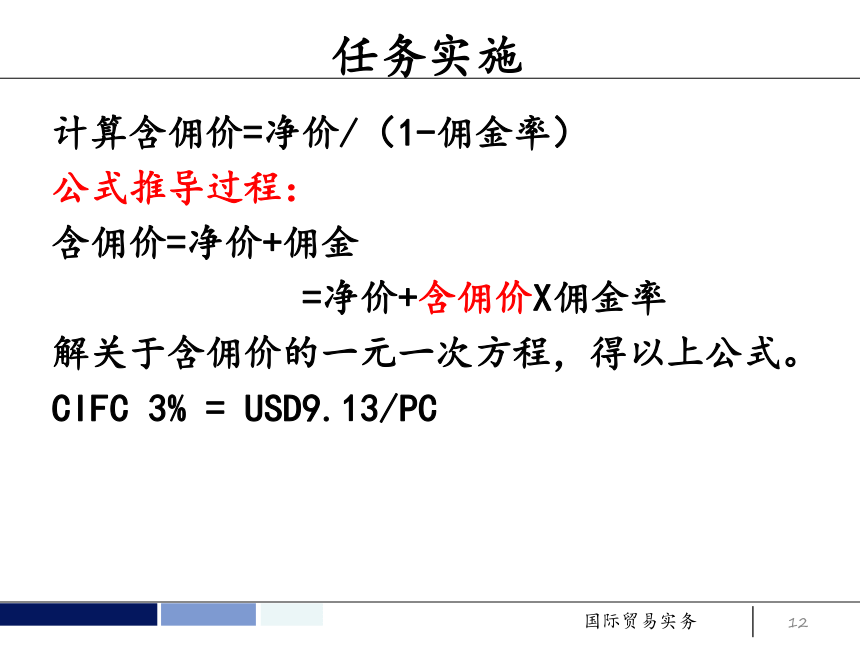 任务实施

计算含佣价=净价/（1-佣金率）

公式推导过程：

含佣价=净价+佣金

=净价+含佣价X佣金率

解关于含佣价的一元一次方程，得以上公式。

CIFC 3% = USD9.13/PC

国际贸易实务

12